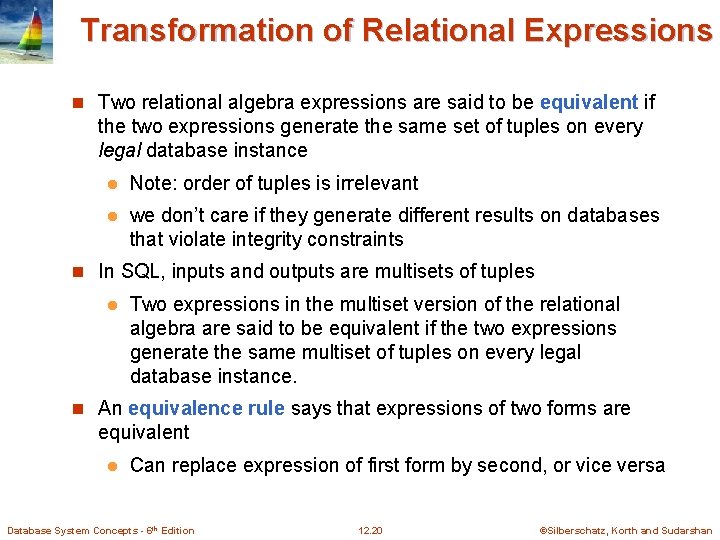 Transformation of Relational Expressions

Two relational algebra expressions are said to be equivalent if the two expressions generate the same set of tuples on every legal database instance

Note: order of tuples is irrelevant

we don't care if they generate different results on databases that violate integrity constraints

In SQL, inputs and outputs are multisets of tuples

Two expressions in the multiset version of the relational algebra are said to be equivalent if the two expressions generate the same multiset of tuples on every legal database instance.

An equivalence rule says that expressions of two forms are equivalent

Can replace expression of first form by second, or vice versa

Database System Concepts - 6th Edition

12.20

©Silberschatz, Korth and Sudarshan